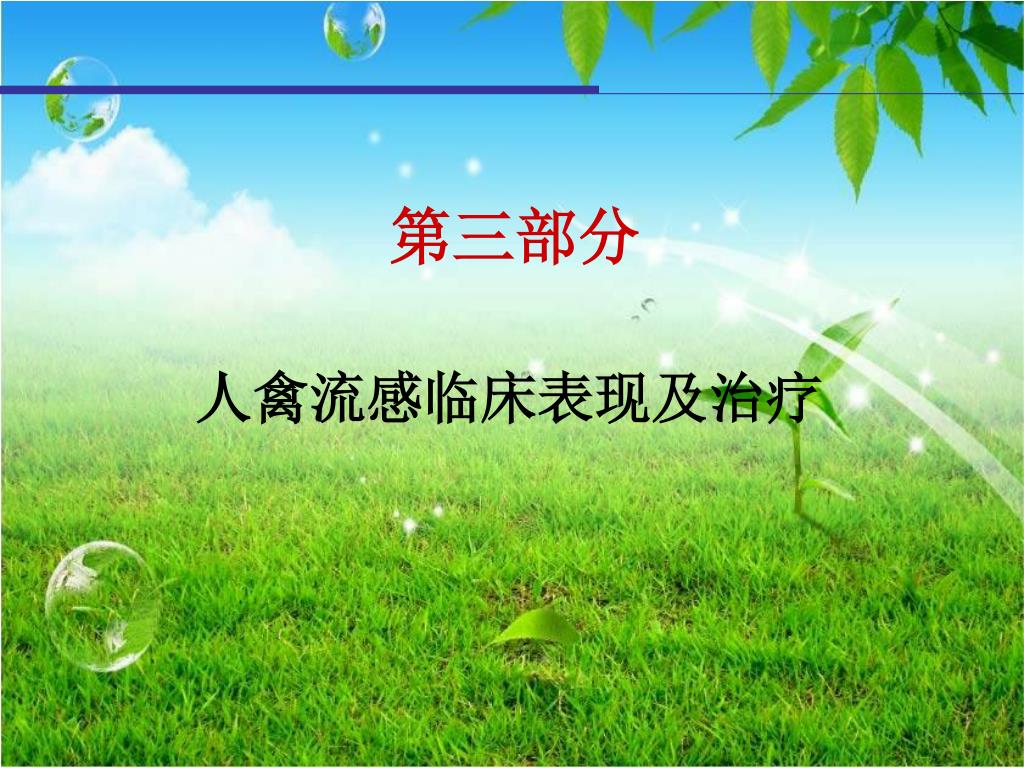 第三部分

人禽流感临床表现及治疗